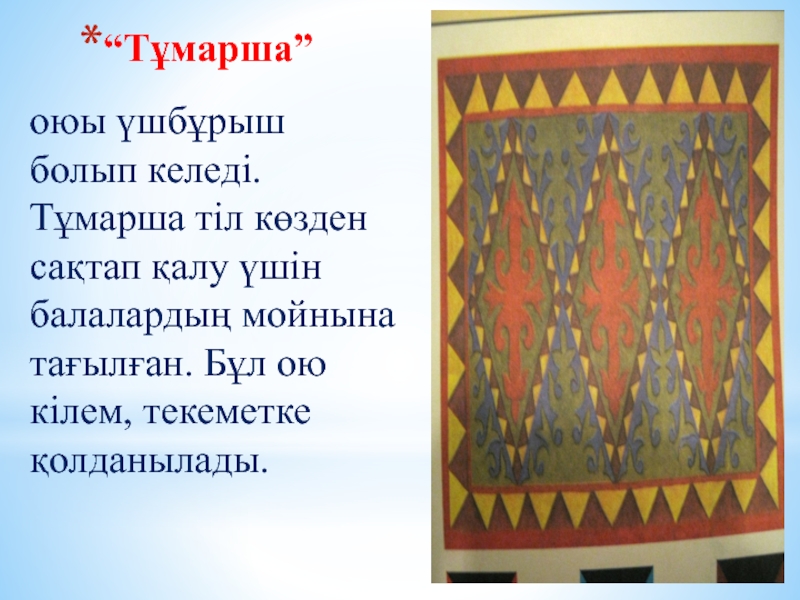 *“Тұмарша”

оюы үшбұрыш болып келеді. Тұмарша тіл көзден сақтап қалу үшін балалардың мойнына тағылған. Бұл ою кілем, текеметке қолданылады.